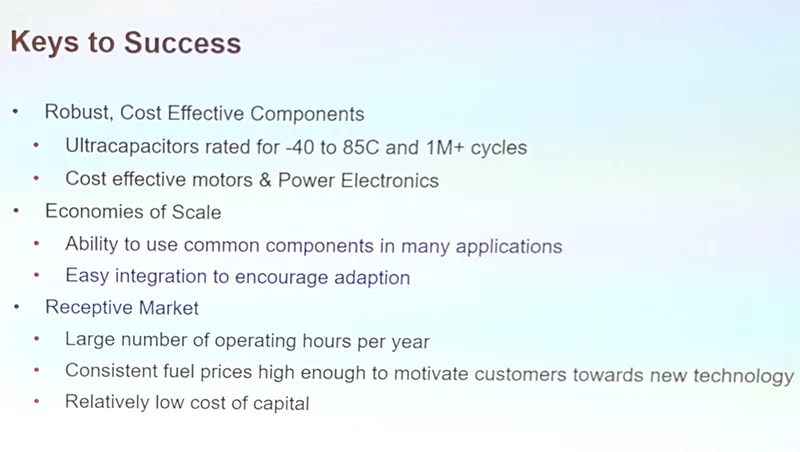 Keys to Success

• Robust, Cost Effective Components
• Ultracapacitors rated for -40 to 85C and 1M+ cycles
• Cost effective motors & Power Electronics
• Economies of Scale
• Ability to use common components in many applications
• Easy integration to encourage adaption
• Receptive Market
• Large number of operating hours per year
• Consistent fuel prices high enough to motivate customers towards new technology
• Relatively low cost of capital